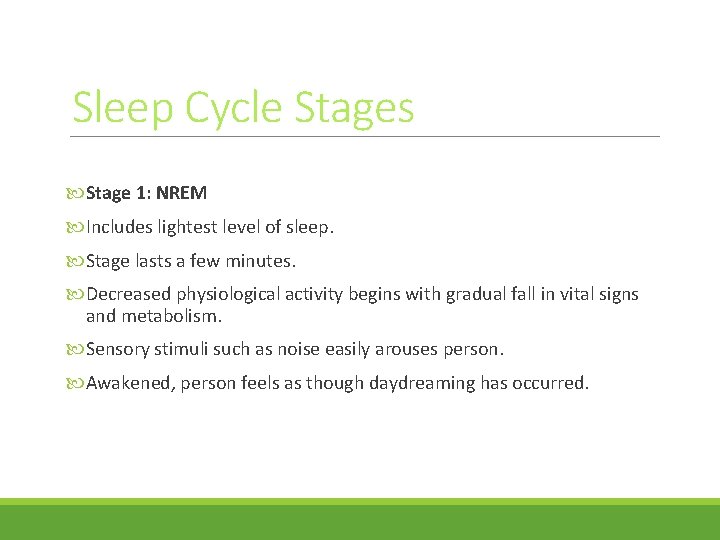 Sleep Cycle Stages

Stage 1: NREM

Includes lightest level of sleep.

Stage lasts a few minutes.

Decreased physiological activity begins with gradual fall in vital signs and metabolism.

Sensory stimuli such as noise easily arouses person.

Awakened, person feels as though daydreaming has occurred.